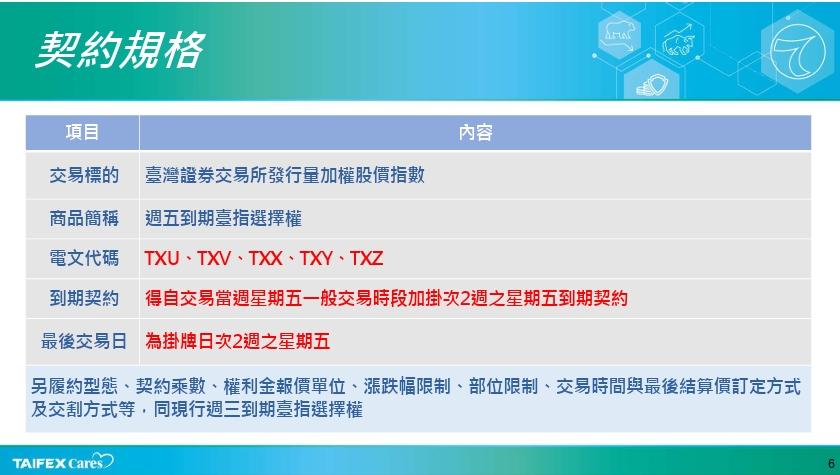 契約規格

| 項目 | 內容 |
|---|---|
| 交易標的 | 臺灣證券交易所發行量加權股價指數 |
| 商品簡稱 | 週五到期臺指選擇權 |
| 電文代碼 | TXU、TXV、TXX、TXY、TXZ |
| 到期契約 | 得自交易當週星期五一般交易時段加掛次2週之星期五到期契約 |
| 最後交易日 | 為掛牌日次2週之星期五 |

另履約型態、契約乘數、權利金報價單位、漲跌幅限制、部位限制、交易時間與最後結算價訂定方式及交割方式等，同現行週三到期臺指選擇權

TAIFEX Cares

6